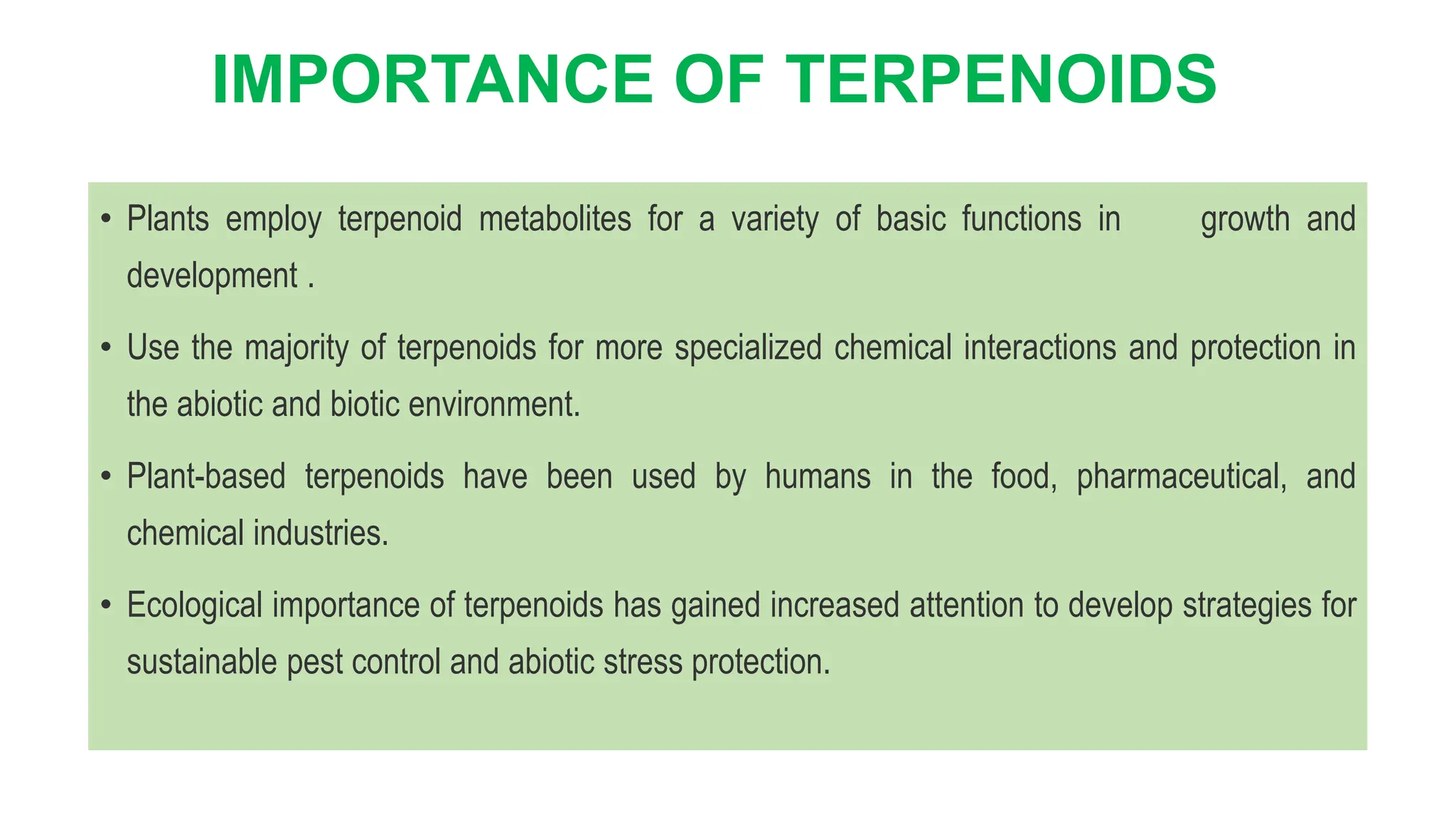 IMPORTANCE OF TERPENOIDS

• Plants employ terpenoid metabolites for a variety of basic functions in growth and development .

• Use the majority of terpenoids for more specialized chemical interactions and protection in the abiotic and biotic environment.

• Plant-based terpenoids have been used by humans in the food, pharmaceutical, and chemical industries.

• Ecological importance of terpenoids has gained increased attention to develop strategies for sustainable pest control and abiotic stress protection.